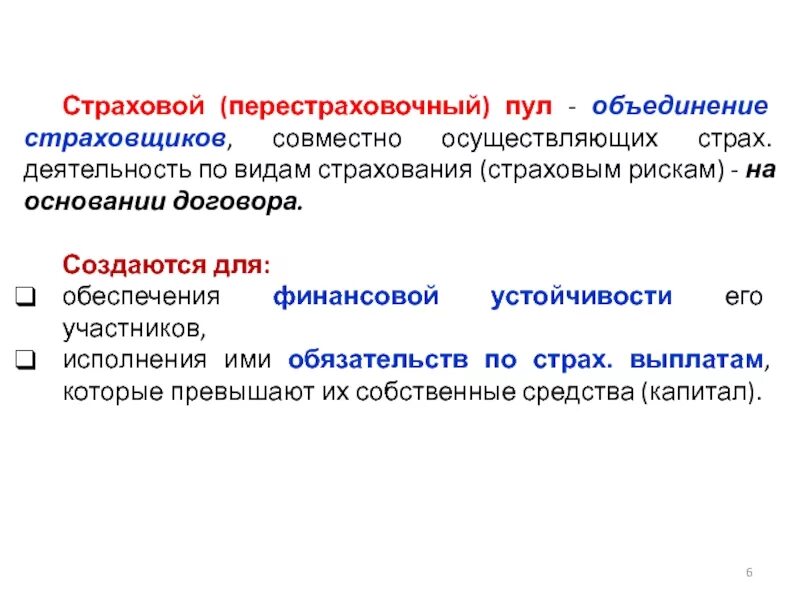 Страховой (перестраховочный) пул - объединение страховщиков, совместно осуществляющих страх. деятельность по видам страхования (страховым рискам) - на основании договора.

Создаются для:
❑ обеспечения финансовой устойчивости его участников,
❑ исполнения ими обязательств по страх. выплатам, которые превышают их собственные средства (капитал).

6